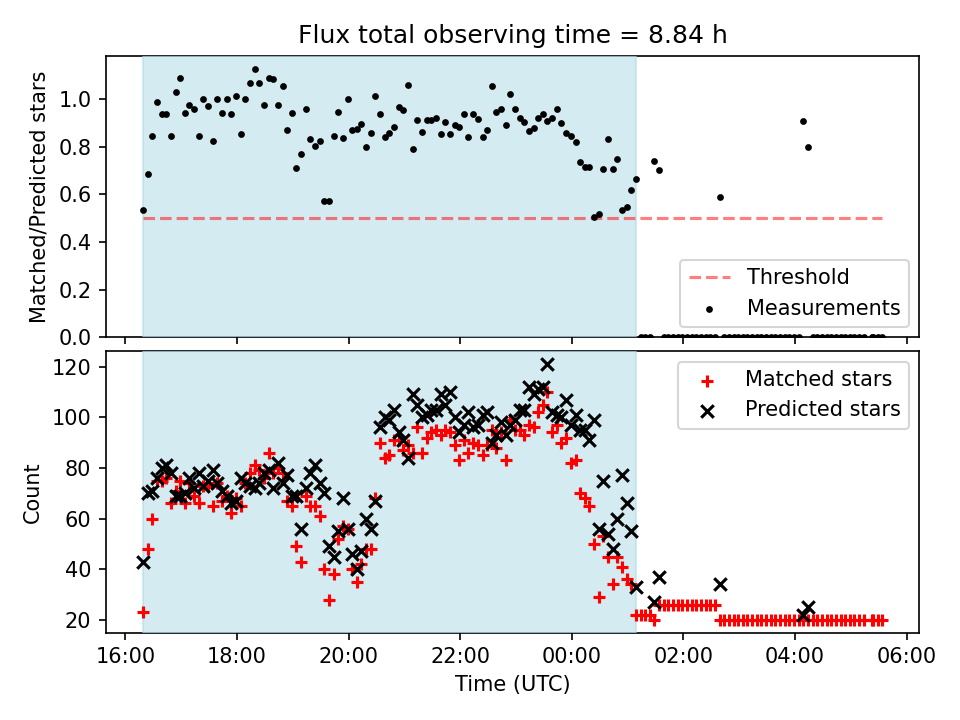 Flux total observing time = 8.84 h

Matched/Predicted stars

1.0
0.8
0.6
0.4
0.2
0.0

Threshold
Measurements

Count

120
100
80
60
40
20

Matched stars
Predicted stars

16:00
18:00
20:00
22:00
00:00
02:00
04:00
06:00

Time (UTC)